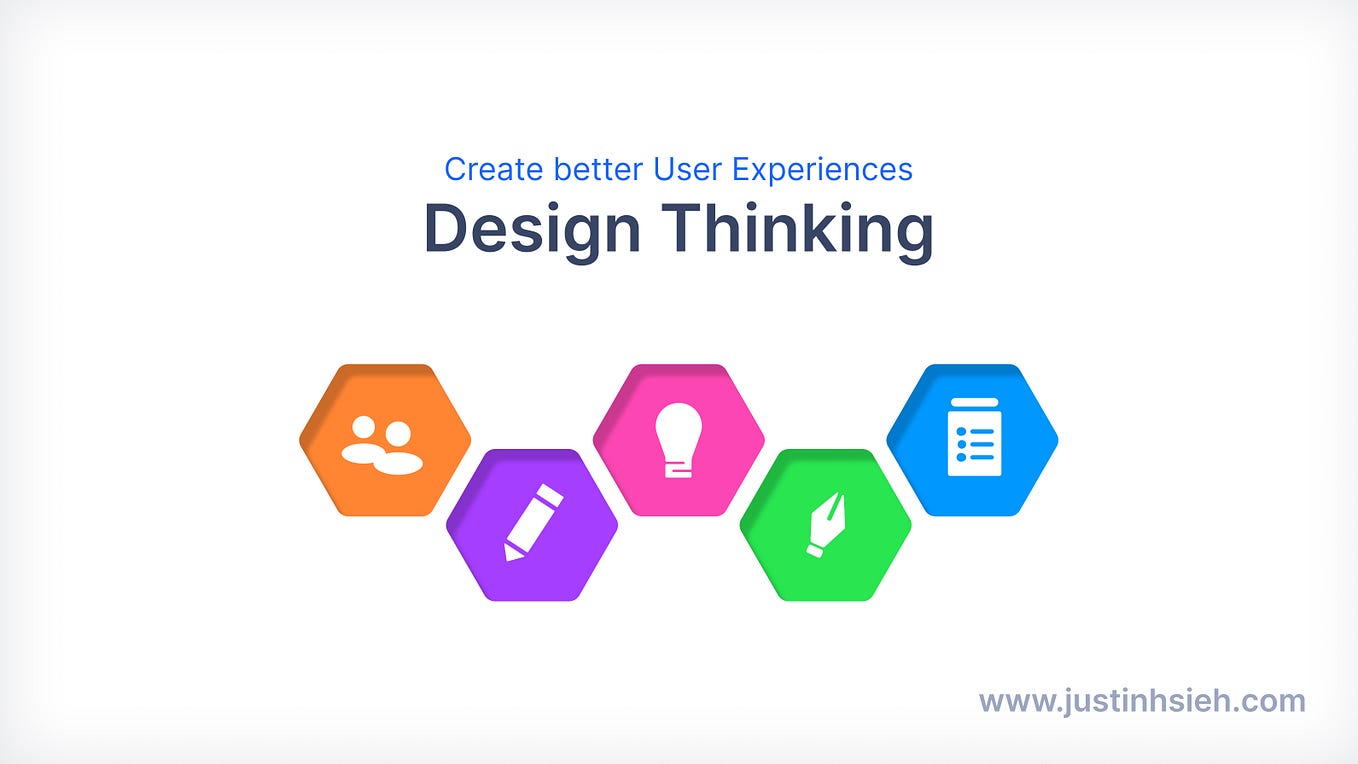 Create better User Experiences
Design Thinking

www.justinhsieh.com